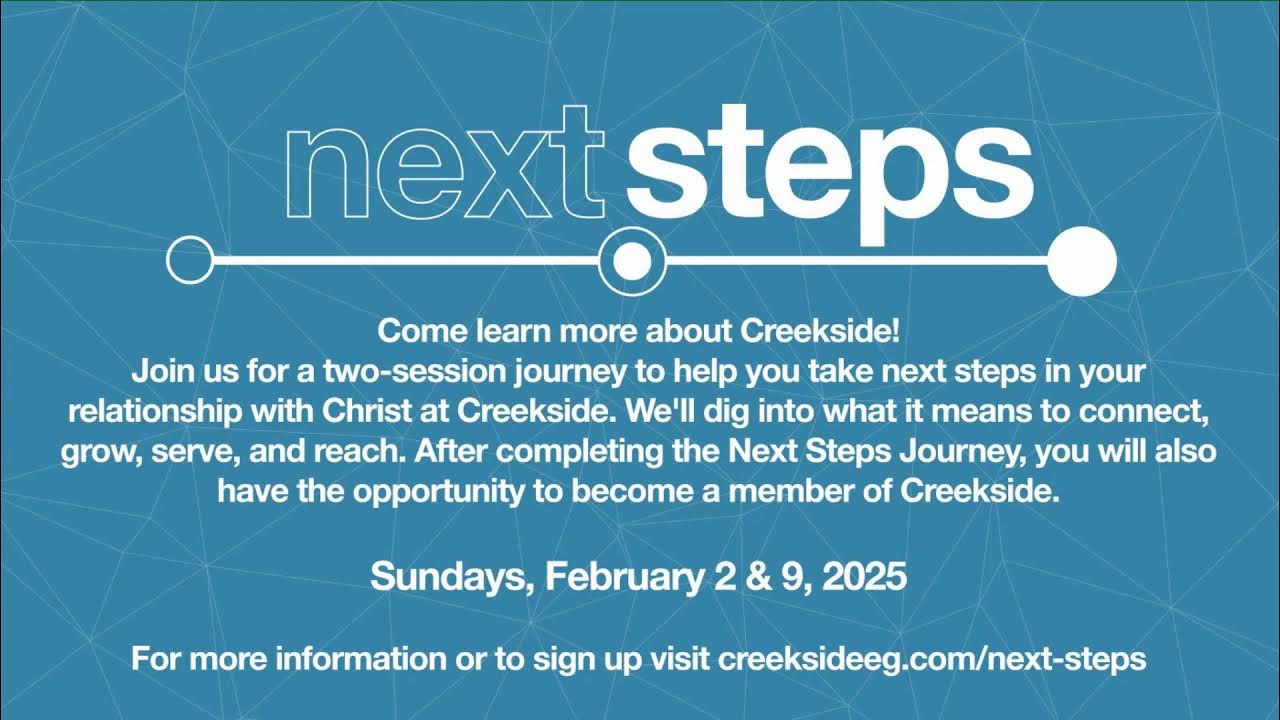 next steps

Come learn more about Creekside!
Join us for a two-session journey to help you take next steps in your relationship with Christ at Creekside. We'll dig into what it means to connect, grow, serve, and reach. After completing the Next Steps Journey, you will also have the opportunity to become a member of Creekside.

Sundays, February 2 & 9, 2025

For more information or to sign up visit creeksideeg.com/next-steps